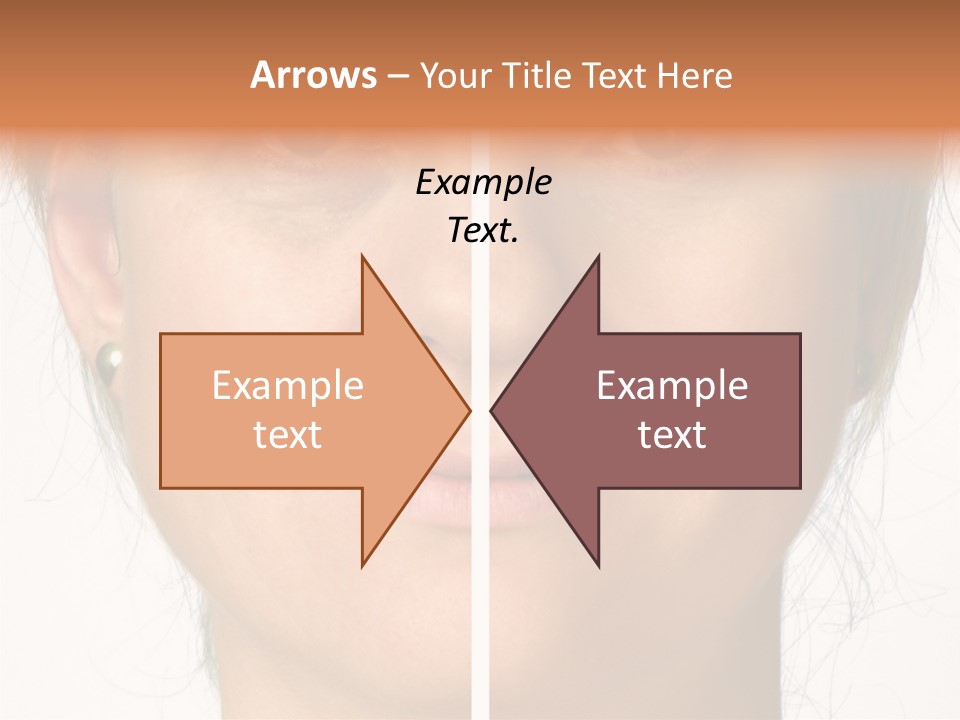 Arrows – Your Title Text Here

Example Text.

Example text

Example text